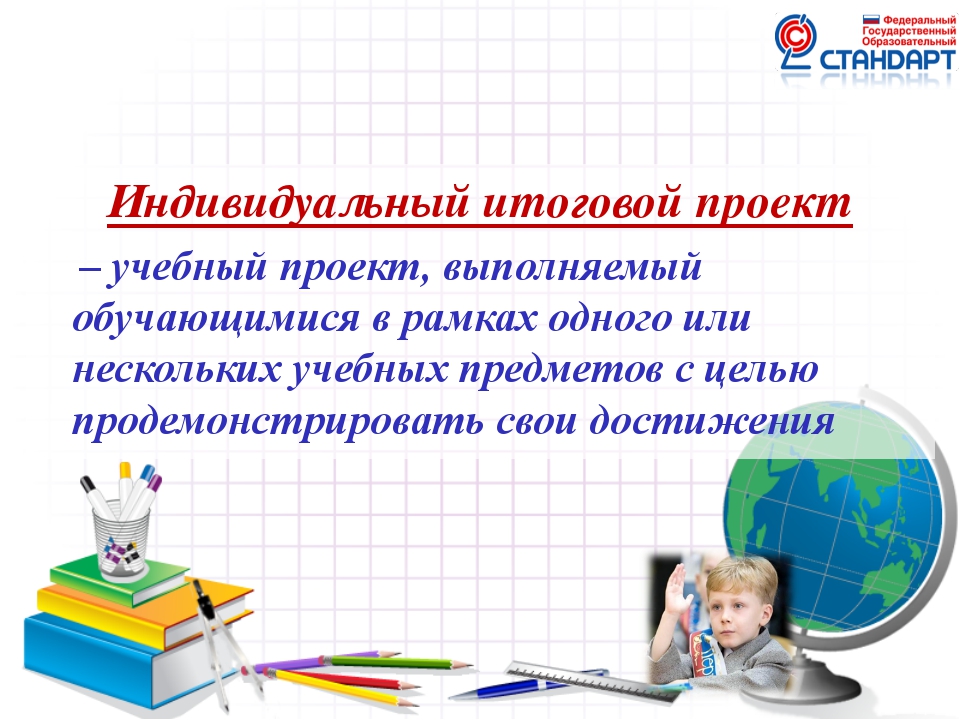 Федеральный Государственный Образовательный СТАНДАРТ

Индивидуальный итоговой проект

– учебный проект, выполняемый обучающимися в рамках одного или нескольких учебных предметов с целью продемонстрировать свои достижения